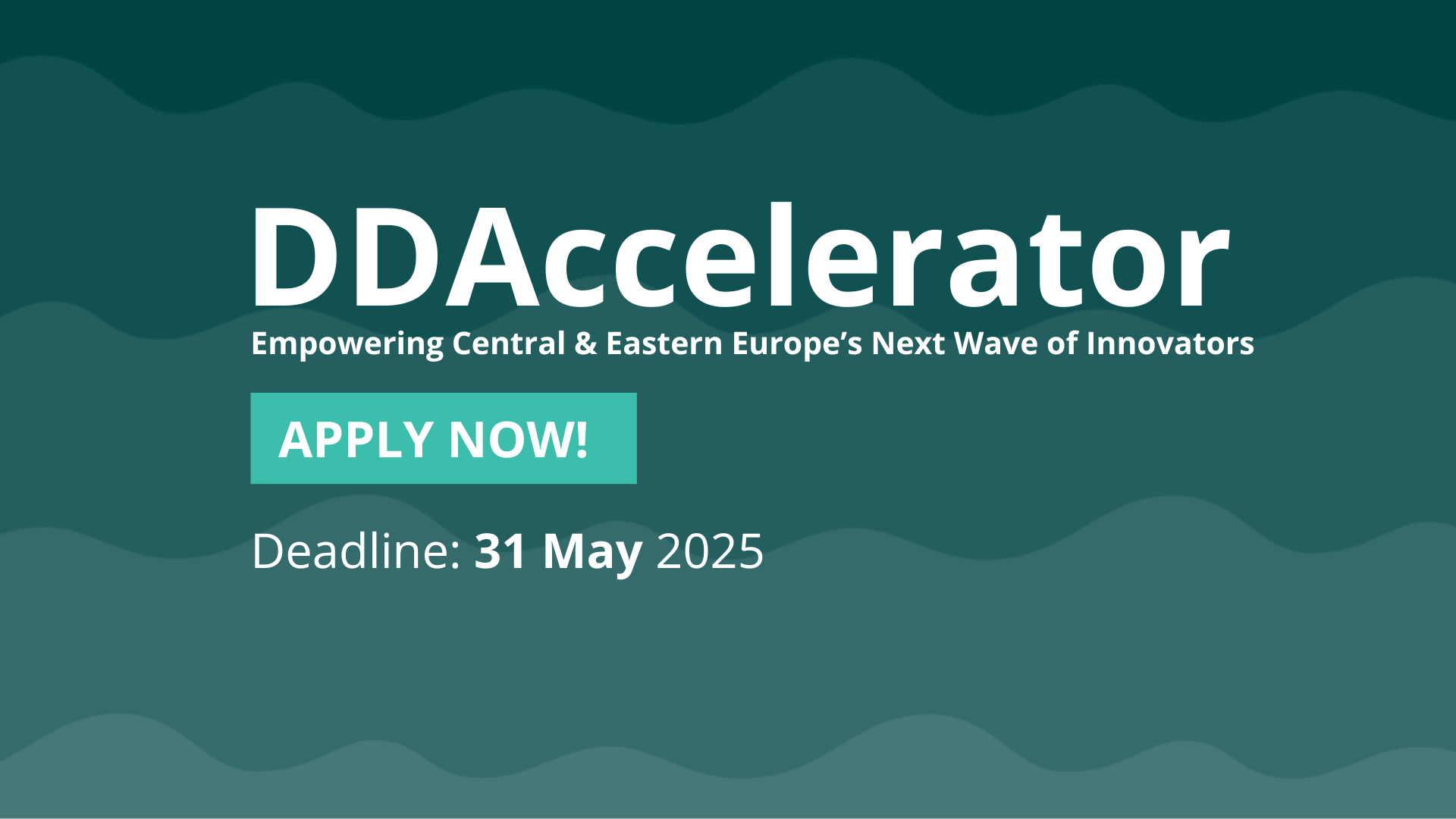 DDAccelerator

Empowering Central & Eastern Europe’s Next Wave of Innovators

APPLY NOW!

Deadline: 31 May 2025